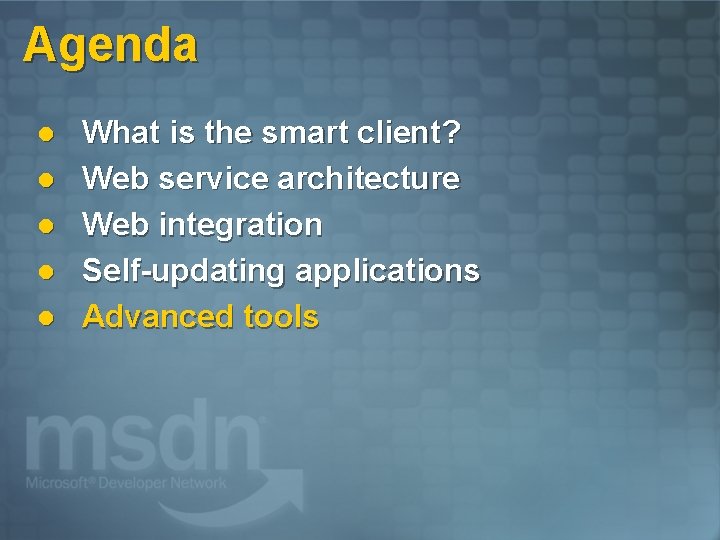 Agenda

- What is the smart client?
- Web service architecture
- Web integration
- Self-updating applications
- Advanced tools

msdn
Microsoft® Developer Network